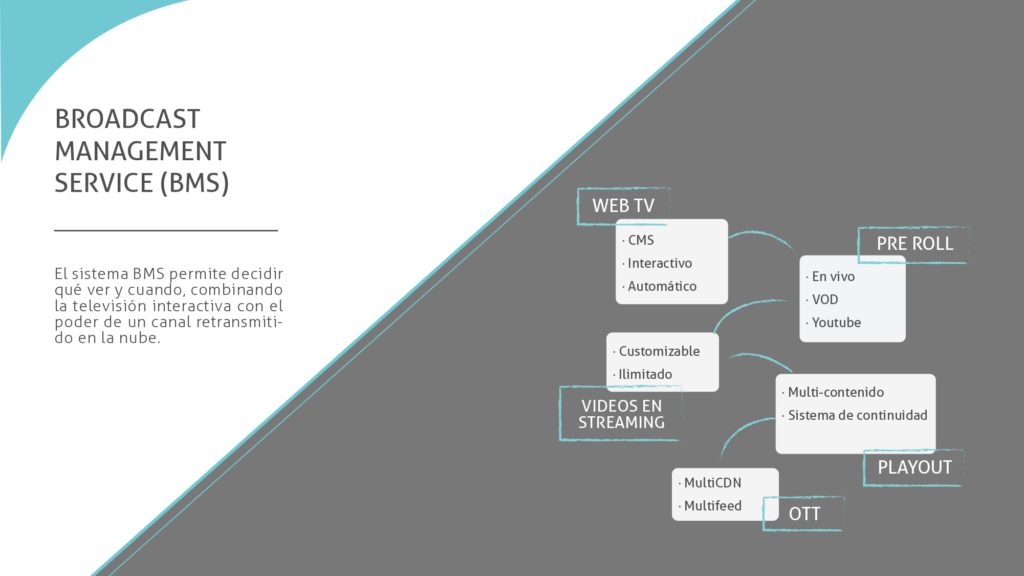 BROADCAST MANAGEMENT SERVICE (BMS)

El sistema BMS permite decidir qué ver y cuando, combinando la televisión interactiva con el poder de un canal retransmitido en la nube.

WEB TV

· CMS
· Interactivo
· Automático

PRE ROLL

· En vivo
· VOD
· Youtube

· Customizable
· Ilimitado

VIDEOS EN STREAMING

· Multi-contenido
· Sistema de continuidad

PLAYOUT

· MultiCDN
· Multifeed

OTT